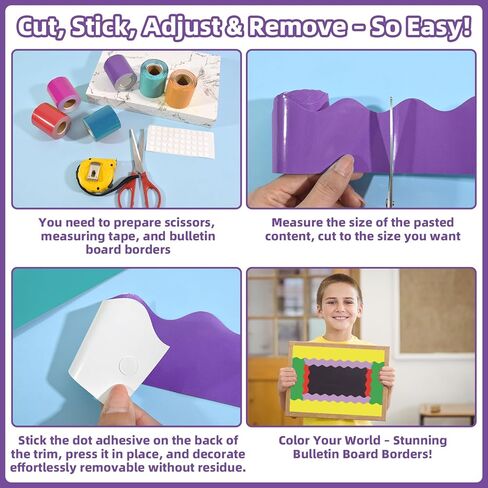 Cut, Stick, Adjust & Remove - So Easy!

You need to prepare scissors, measuring tape, and bulletin board borders

Measure the size of the pasted content, cut to the size you want

Stick the dot adhesive on the back of the trim, press it in place, and decorate effortlessly removable without residue.

Color Your World - Stunning Bulletin Board Borders!